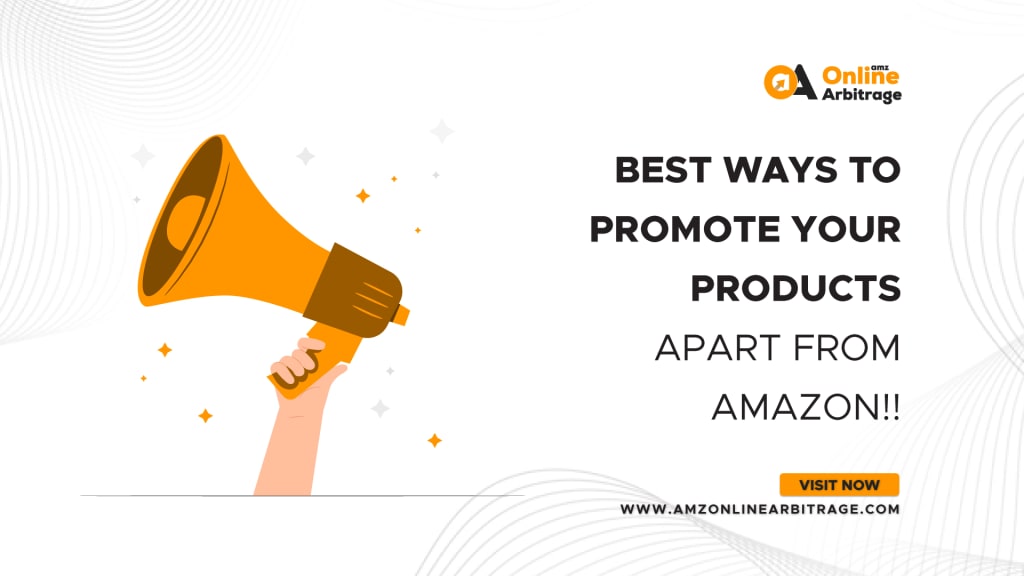 amz Online Arbitrage

BEST WAYS TO PROMOTE YOUR PRODUCTS APART FROM AMAZON!!

VISIT NOW

WWW.AMZONLINEARBITRAGE.COM